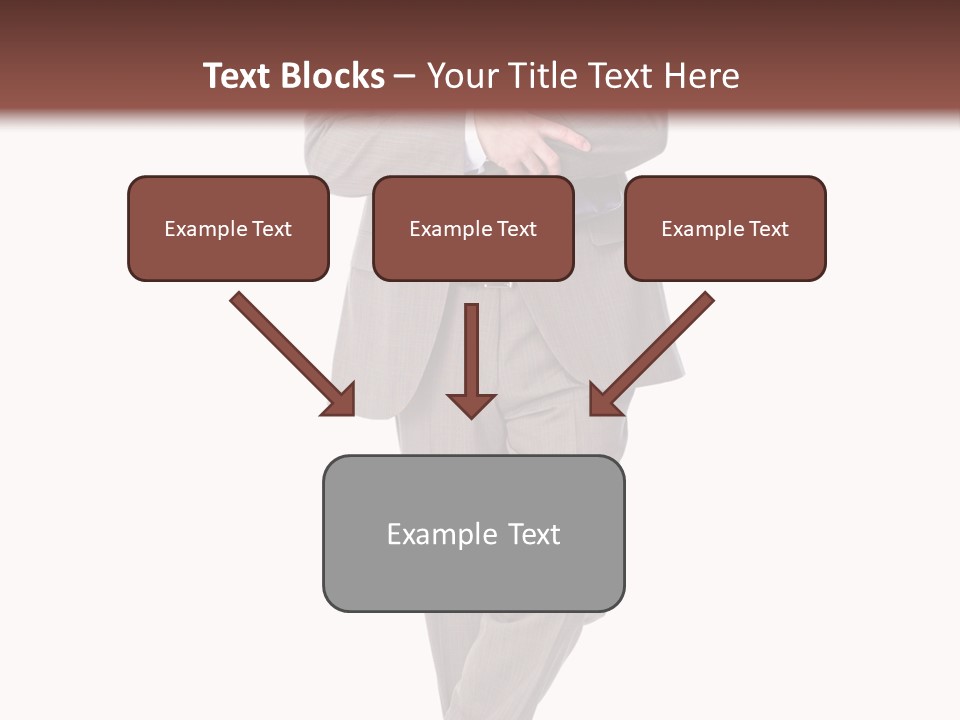 Text Blocks – Your Title Text Here

Example Text

Example Text

Example Text

Example Text